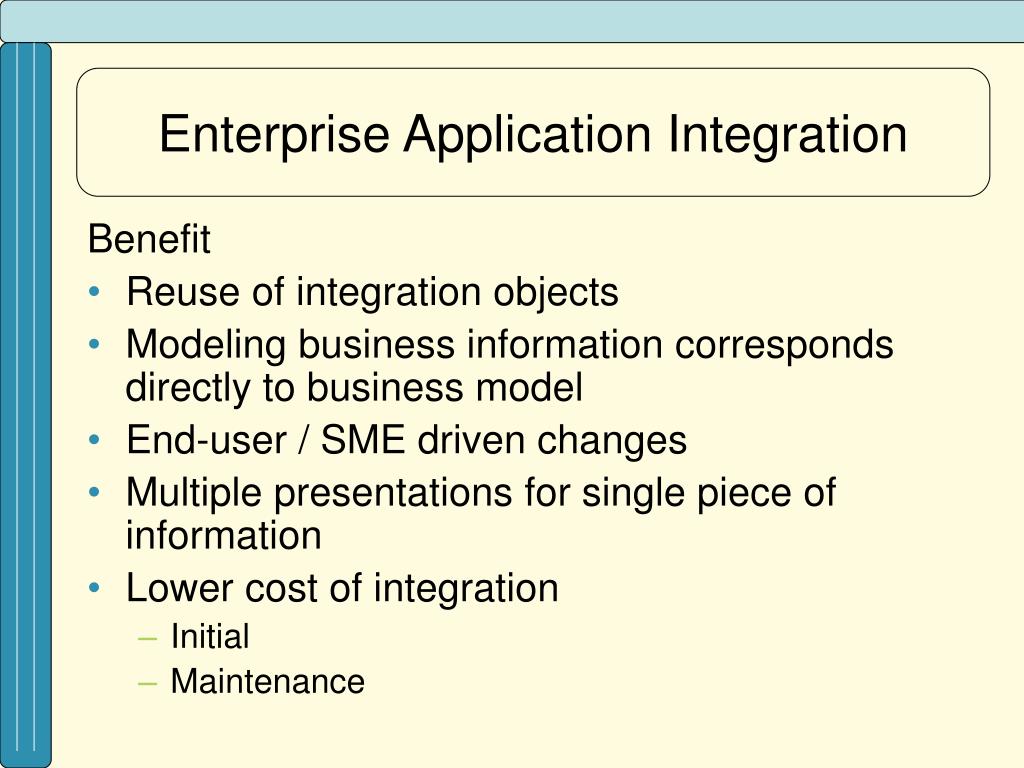 Enterprise Application Integration

Benefit
• Reuse of integration objects
• Modeling business information corresponds directly to business model
• End-user / SME driven changes
• Multiple presentations for single piece of information
• Lower cost of integration
– Initial
– Maintenance